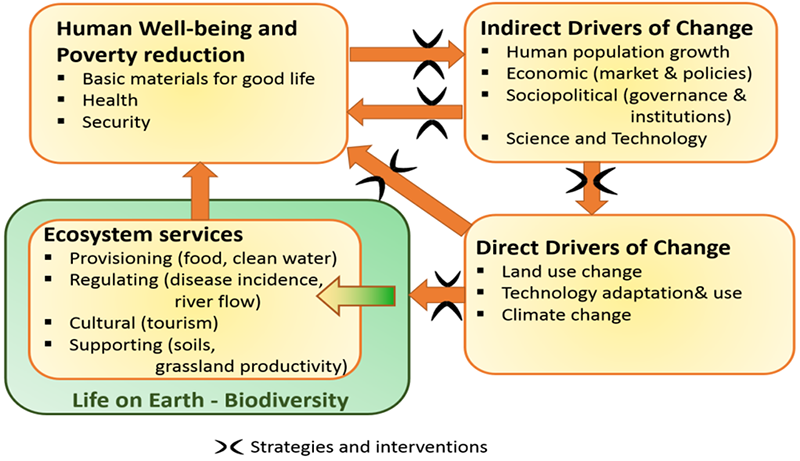 Human Well-being and Poverty reduction
▪ Basic materials for good life
▪ Health
▪ Security

Indirect Drivers of Change
▪ Human population growth
▪ Economic (market & policies)
▪ Sociopolitical (governance & institutions)
▪ Science and Technology

Ecosystem services
▪ Provisioning (food, clean water)
▪ Regulating (disease incidence, river flow)
▪ Cultural (tourism)
▪ Supporting (soils, grassland productivity)

Life on Earth - Biodiversity

Direct Drivers of Change
▪ Land use change
▪ Technology adaptation& use
▪ Climate change

Strategies and interventions